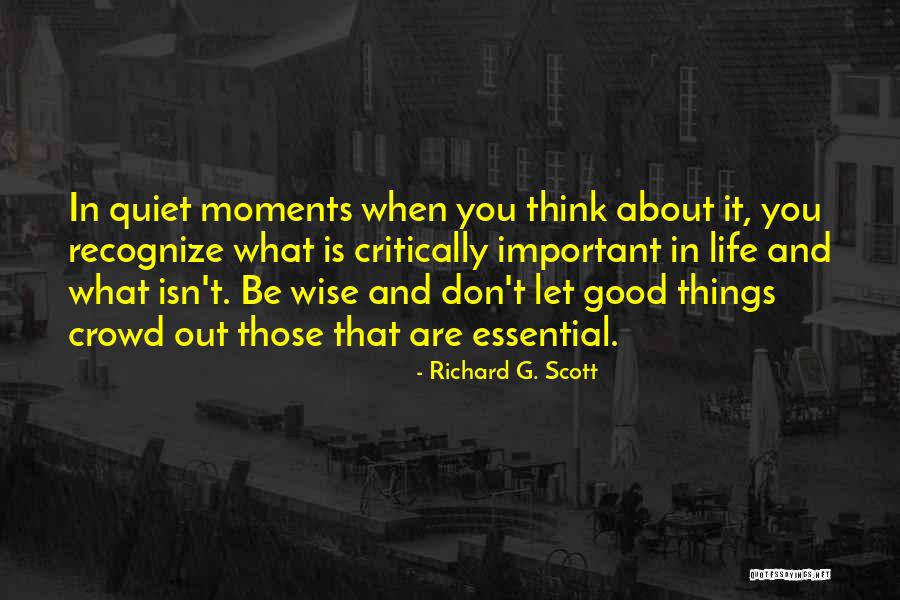 In quiet moments when you think about it, you recognize what is critically important in life and what isn't. Be wise and don't let good things crowd out those that are essential.

- Richard G. Scott

QUOTESSAYINGS.NET